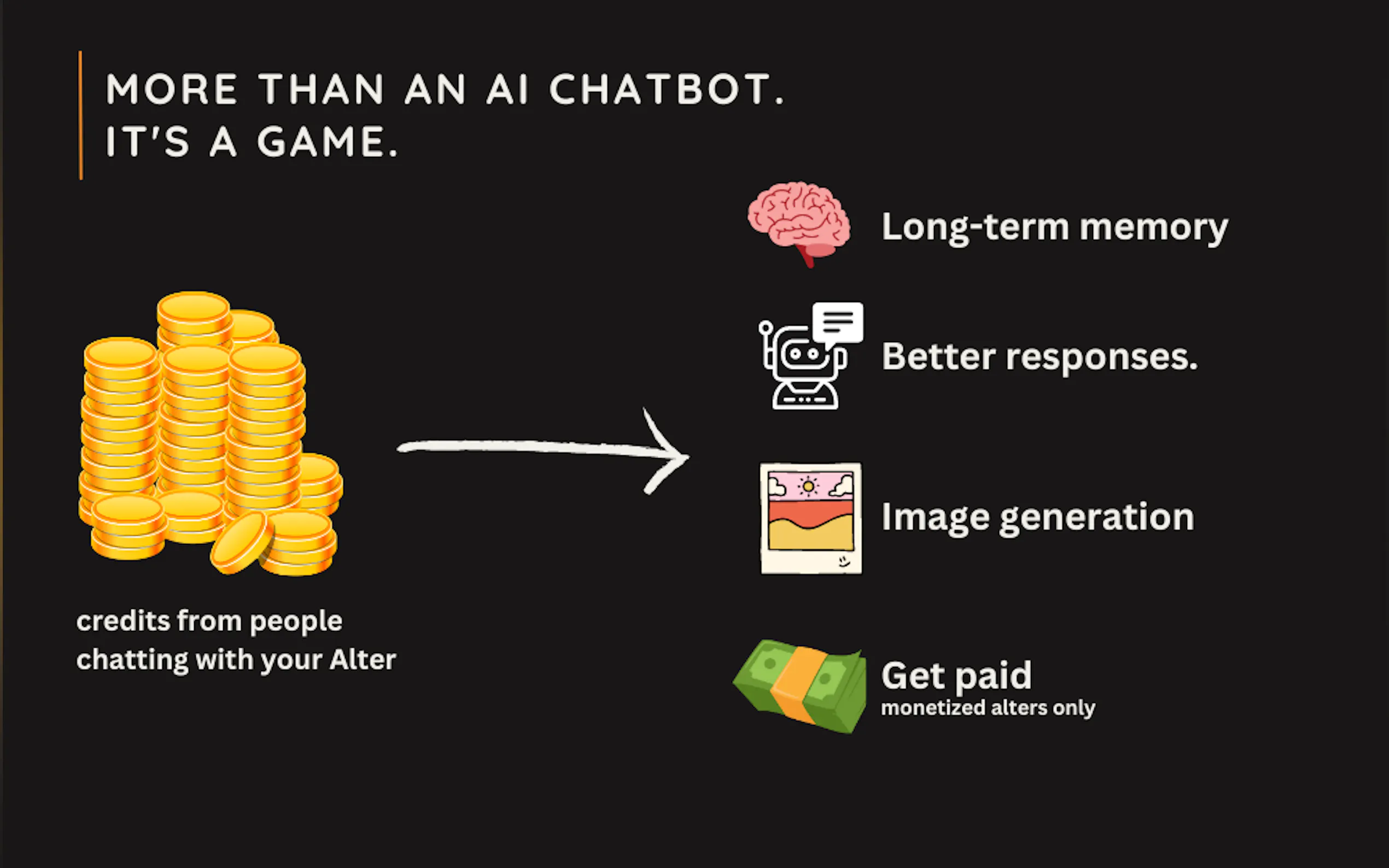 MORE THAN AN AI CHATBOT.
IT'S A GAME.

credits from people chatting with your Alter

Long-term memory

Better responses.

Image generation

Get paid
monetized alters only